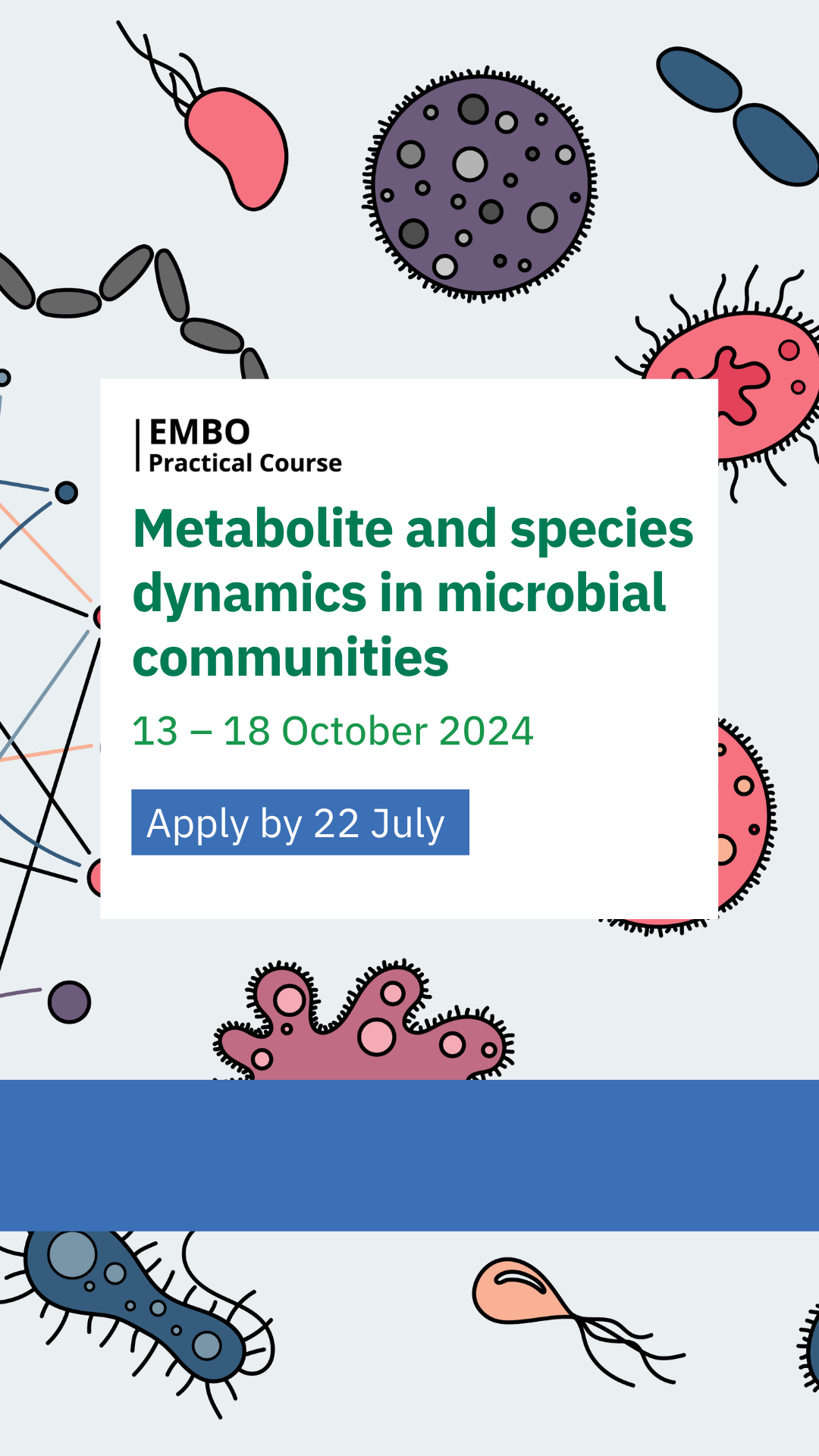 EMBO
Practical Course

Metabolite and species dynamics in microbial communities

13 – 18 October 2024

Apply by 22 July